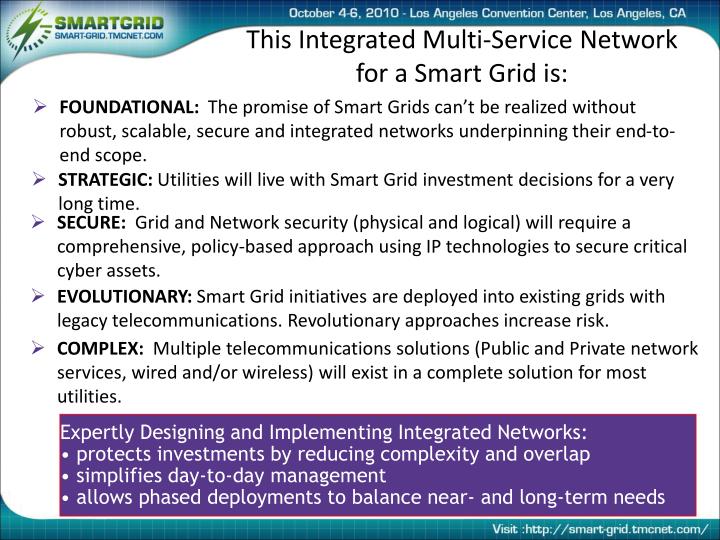 SMARTGRID
SMART-GRID.TMCNET.COM

October 4-6, 2010 - Los Angeles Convention Center, Los Angeles, CA

This Integrated Multi-Service Network for a Smart Grid is:

➢ FOUNDATIONAL: The promise of Smart Grids can't be realized without robust, scalable, secure and integrated networks underpinning their end-to-end scope.

➢ STRATEGIC: Utilities will live with Smart Grid investment decisions for a very long time.

➢ SECURE: Grid and Network security (physical and logical) will require a comprehensive, policy-based approach using IP technologies to secure critical cyber assets.

➢ EVOLUTIONARY: Smart Grid initiatives are deployed into existing grids with legacy telecommunications. Revolutionary approaches increase risk.

➢ COMPLEX: Multiple telecommunications solutions (Public and Private network services, wired and/or wireless) will exist in a complete solution for most utilities.

Expertly Designing and Implementing Integrated Networks:
• protects investments by reducing complexity and overlap
• simplifies day-to-day management
• allows phased deployments to balance near- and long-term needs

Visit :http://smart-grid.tmcnet.com/